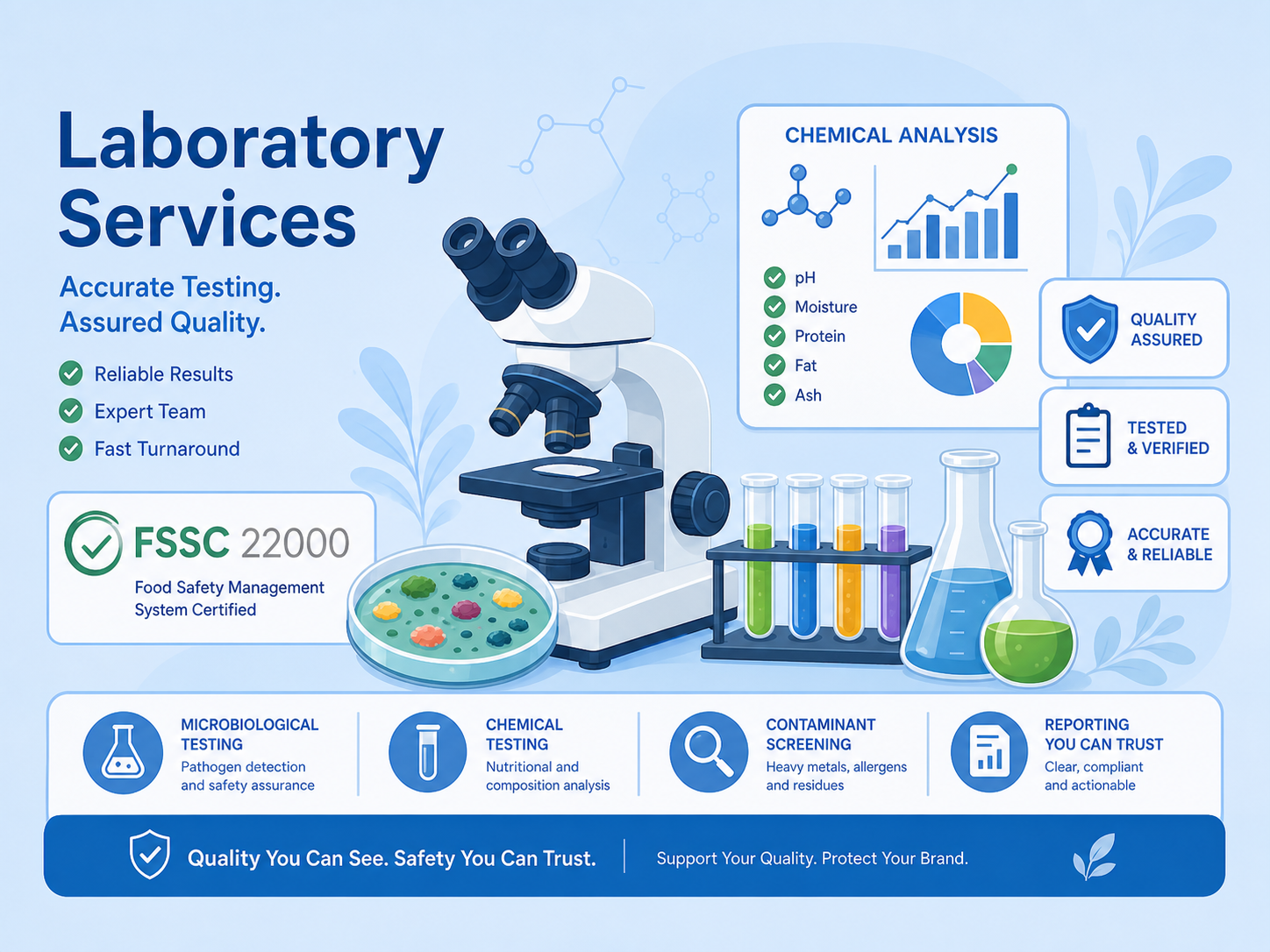 Laboratory Services

Accurate Testing. Assured Quality.

Reliable Results
Expert Team
Fast Turnaround

FSSC 22000
Food Safety Management System Certified

CHEMICAL ANALYSIS

pH
Moisture
Protein
Fat
Ash

QUALITY ASSURED

TESTED & VERIFIED

ACCURATE & RELIABLE

MICROBIOLOGICAL TESTING
Pathogen detection and safety assurance

CHEMICAL TESTING
Nutritional and composition analysis

CONTAMINANT SCREENING
Heavy metals, allergens and residues

REPORTING YOU CAN TRUST
Clear, compliant and actionable

Quality You Can See. Safety You Can Trust.

Support Your Quality. Protect Your Brand.